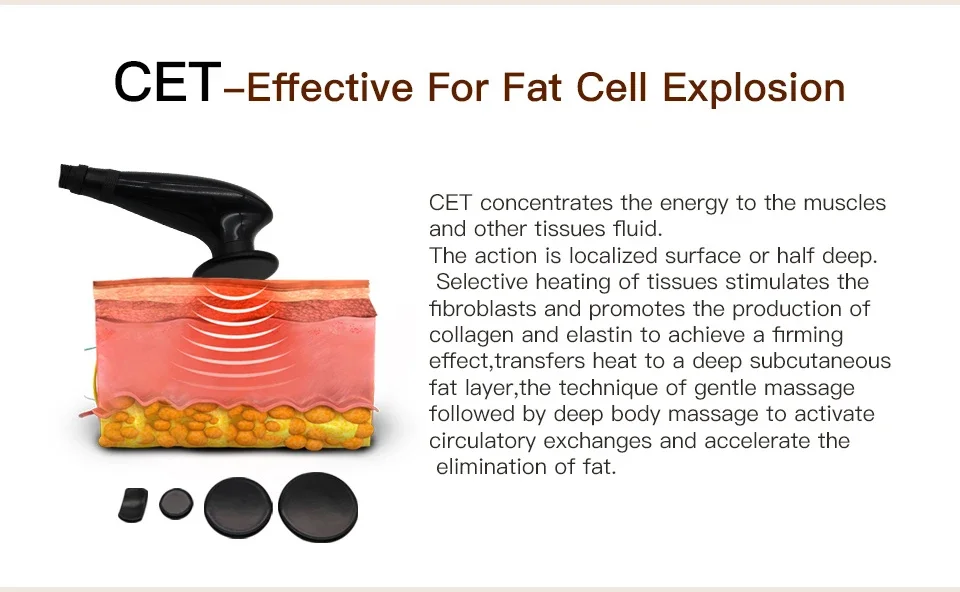 CET–Effective For Fat Cell Explosion

CET concentrates the energy to the muscles and other tissues fluid.
The action is localized surface or half deep.
Selective heating of tissues stimulates the fibroblasts and promotes the production of collagen and elastin to achieve a firming effect,transfers heat to a deep subcutaneous fat layer,the technique of gentle massage followed by deep body massage to activate circulatory exchanges and accelerate the elimination of fat.